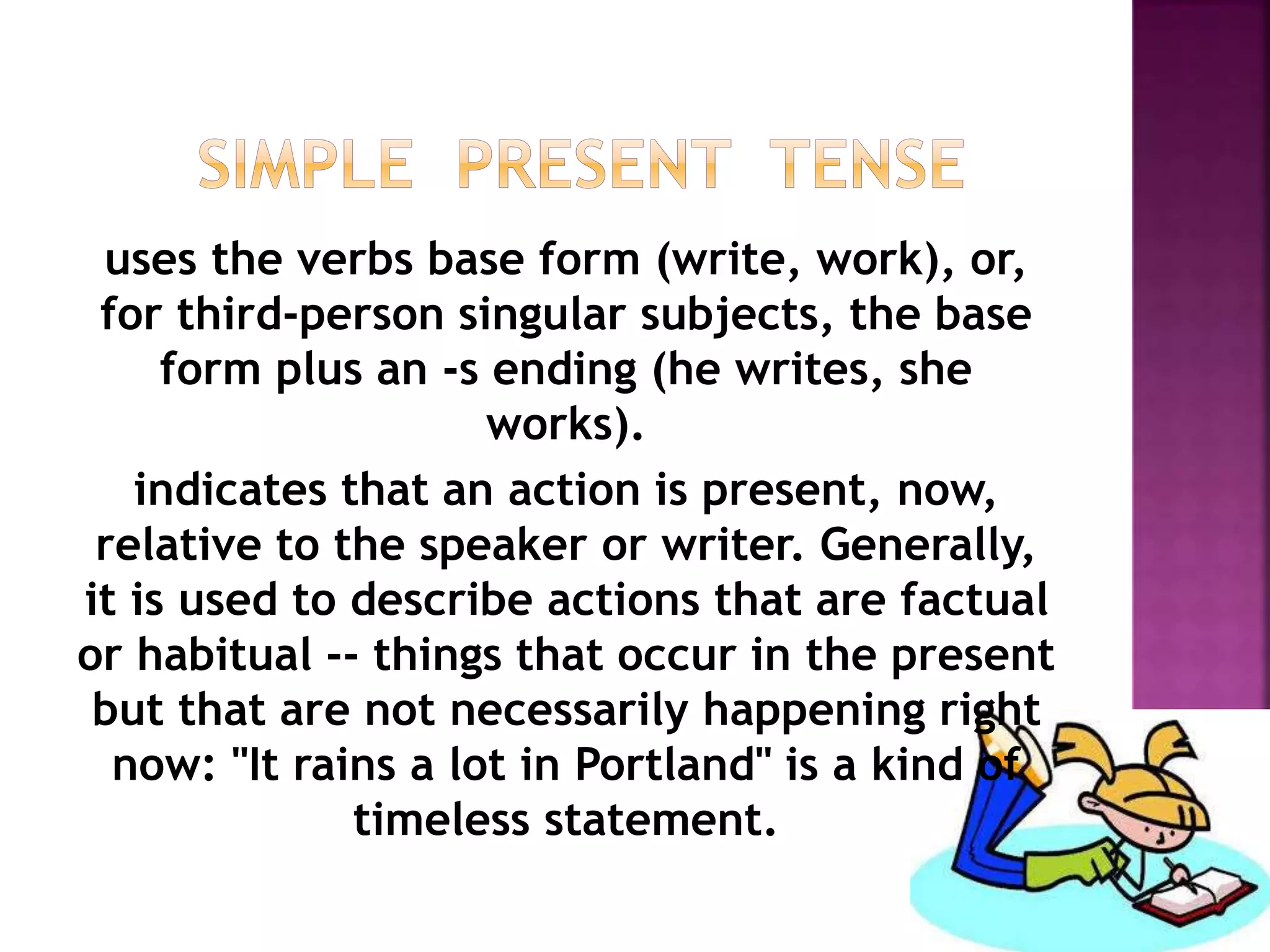 SIMPLE PRESENT TENSE

uses the verbs base form (write, work), or, for third-person singular subjects, the base form plus an -s ending (he writes, she works).

indicates that an action is present, now, relative to the speaker or writer. Generally, it is used to describe actions that are factual or habitual -- things that occur in the present but that are not necessarily happening right now: "It rains a lot in Portland" is a kind of timeless statement.